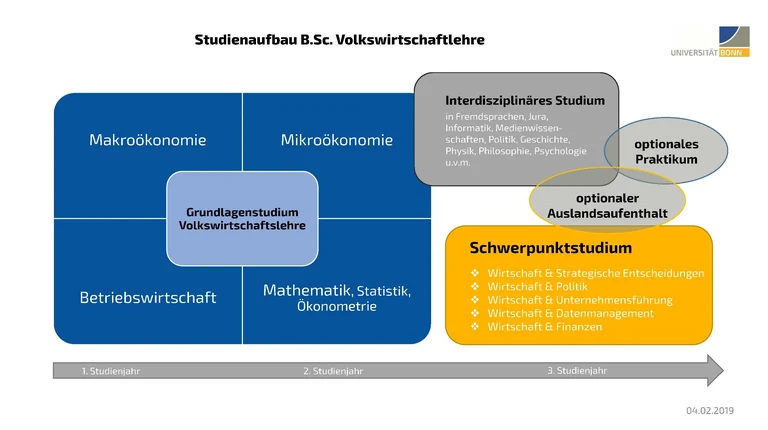 Studienaufbau B.Sc. Volkswirtschaftlehre

UNIVERSITÄT BONN

Makroökonomie

Mikroökonomie

Grundlagenstudium Volkswirtschaftslehre

Betriebswirtschaft

Mathematik, Statistik, Ökonometrie

Interdisziplinäres Studium

in Fremdsprachen, Jura, Informatik, Medienwissenschaften, Politik, Geschichte, Physik, Philosophie, Psychologie u.v.m.

optionales Praktikum

optionaler Auslandsaufenthalt

Schwerpunktstudium

❖ Wirtschaft & Strategische Entscheidungen
❖ Wirtschaft & Politik
❖ Wirtschaft & Unternehmensführung
❖ Wirtschaft & Datenmanagement
❖ Wirtschaft & Finanzen

1. Studienjahr

2. Studienjahr

3. Studienjahr

04.02.2019